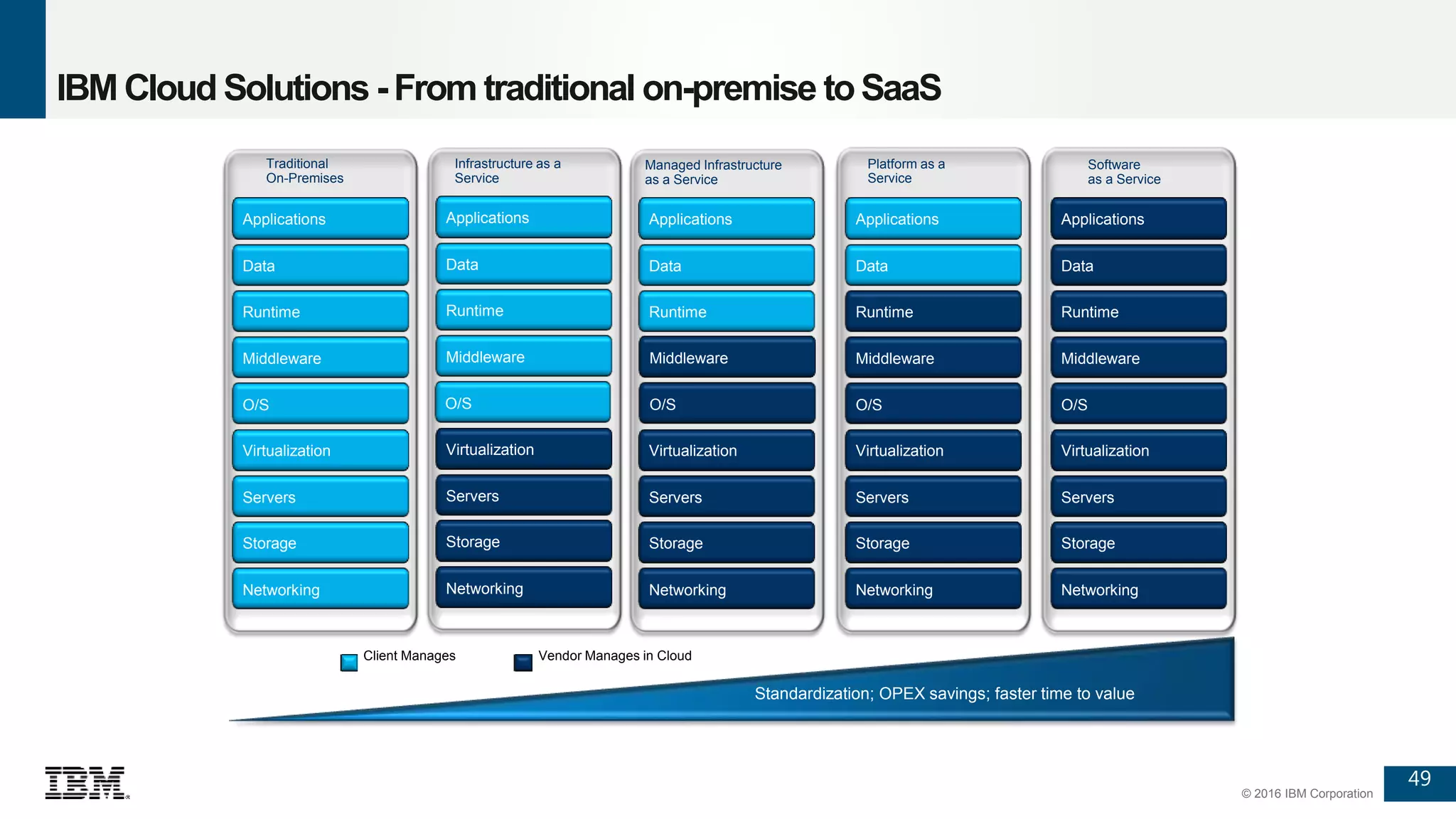 IBM Cloud Solutions - From traditional on-premise to SaaS

Traditional On-Premises

Applications
Data
Runtime
Middleware
O/S
Virtualization
Servers
Storage
Networking

Infrastructure as a Service

Applications
Data
Runtime
Middleware
O/S
Virtualization
Servers
Storage
Networking

Managed Infrastructure as a Service

Applications
Data
Runtime
Middleware
O/S
Virtualization
Servers
Storage
Networking

Platform as a Service

Applications
Data
Runtime
Middleware
O/S
Virtualization
Servers
Storage
Networking

Software as a Service

Applications
Data
Runtime
Middleware
O/S
Virtualization
Servers
Storage
Networking

Client Manages

Vendor Manages in Cloud

Standardization; OPEX savings; faster time to value

IBM

© 2016 IBM Corporation

49